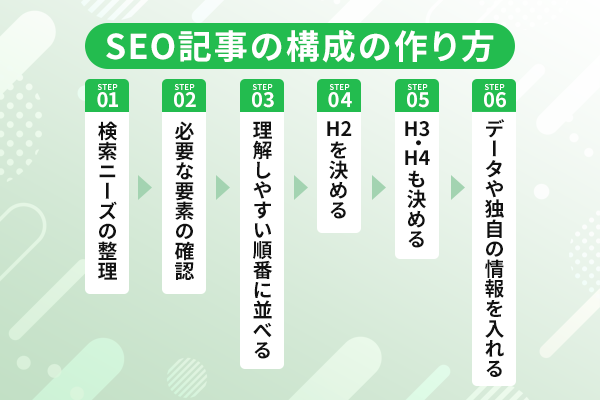 SEO記事の構成の作り方

STEP 01
検索ニーズの整理

STEP 02
必要な要素の確認

STEP 03
理解しやすい順番に並べる

STEP 04
H2を決める

STEP 05
H3・H4も決める

STEP 06
データや独自の情報を入れる